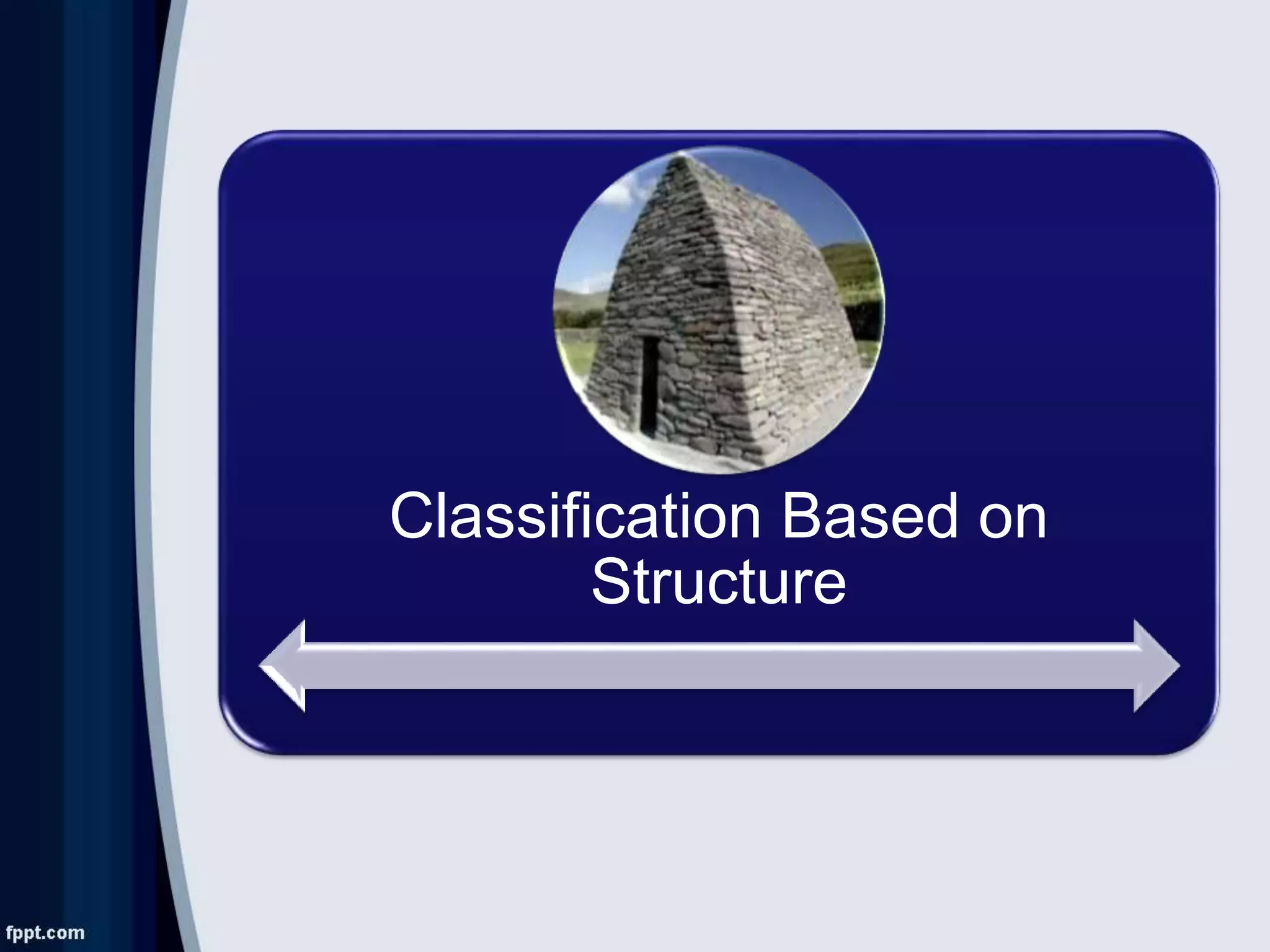 Classification Based on Structure

fppt.com